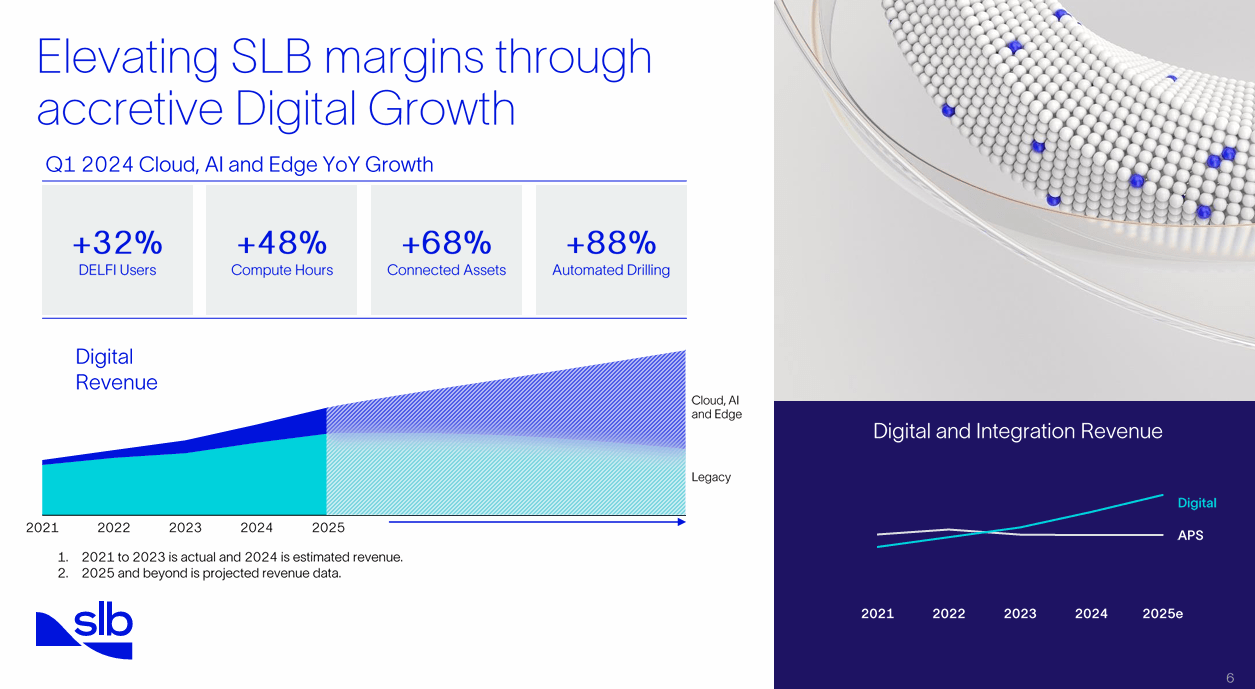 Elevating SLB margins through accretive Digital Growth

Q1 2024 Cloud, AI and Edge YoY Growth

+32%
DELFI Users

+48%
Compute Hours

+68%
Connected Assets

+88%
Automated Drilling

Digital Revenue

Cloud, AI and Edge

Legacy

2021 2022 2023 2024 2025

1. 2021 to 2023 is actual and 2024 is estimated revenue.
2. 2025 and beyond is projected revenue data.

slb

Digital and Integration Revenue

Digital

APS

2021 2022 2023 2024 2025e

6